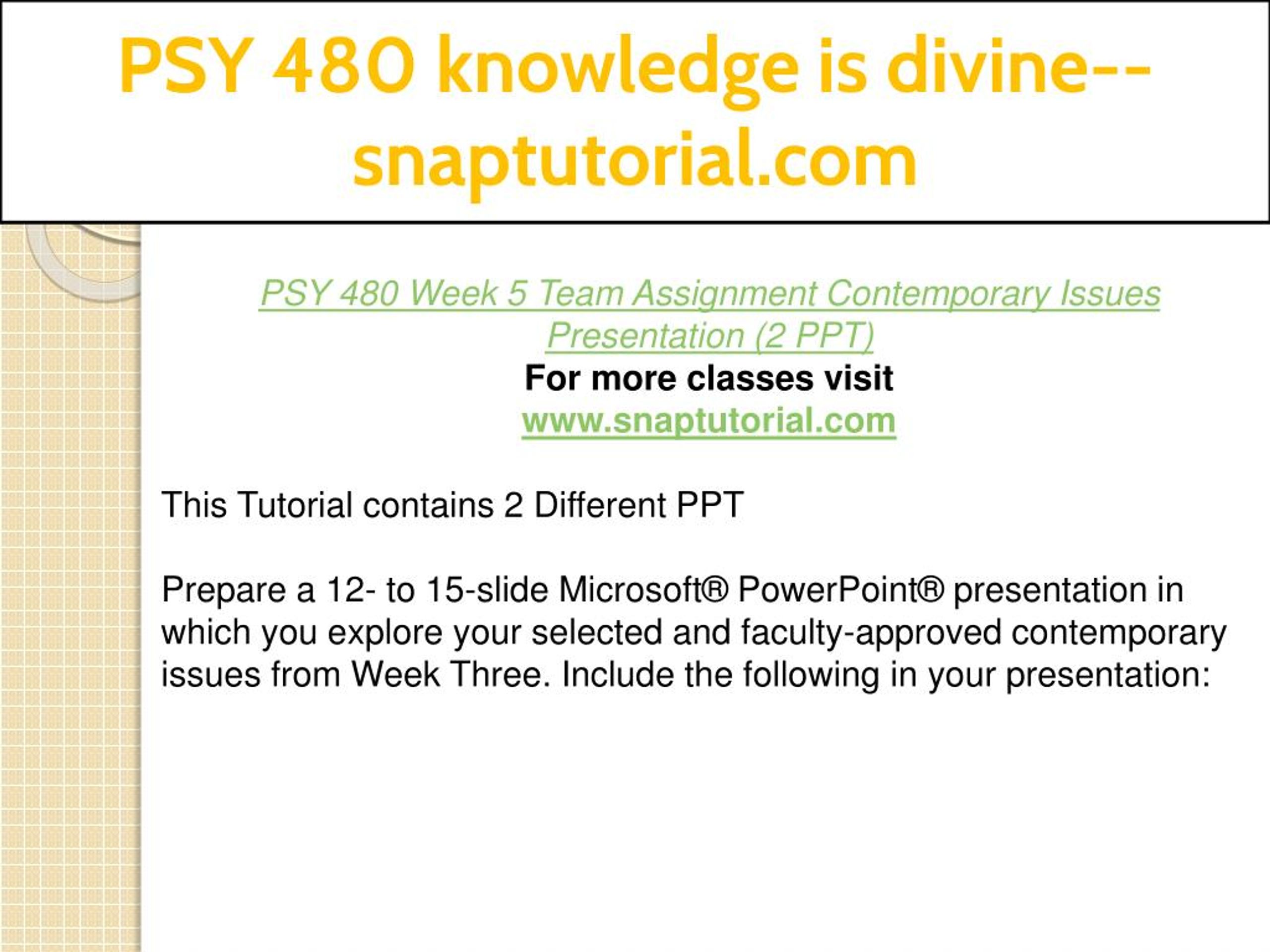 PSY 480 knowledge is divine--snaptutorial.com

PSY 480 Week 5 Team Assignment Contemporary Issues Presentation (2 PPT)
For more classes visit
www.snaptutorial.com

This Tutorial contains 2 Different PPT

Prepare a 12- to 15-slide Microsoft® PowerPoint® presentation in which you explore your selected and faculty-approved contemporary issues from Week Three. Include the following in your presentation: